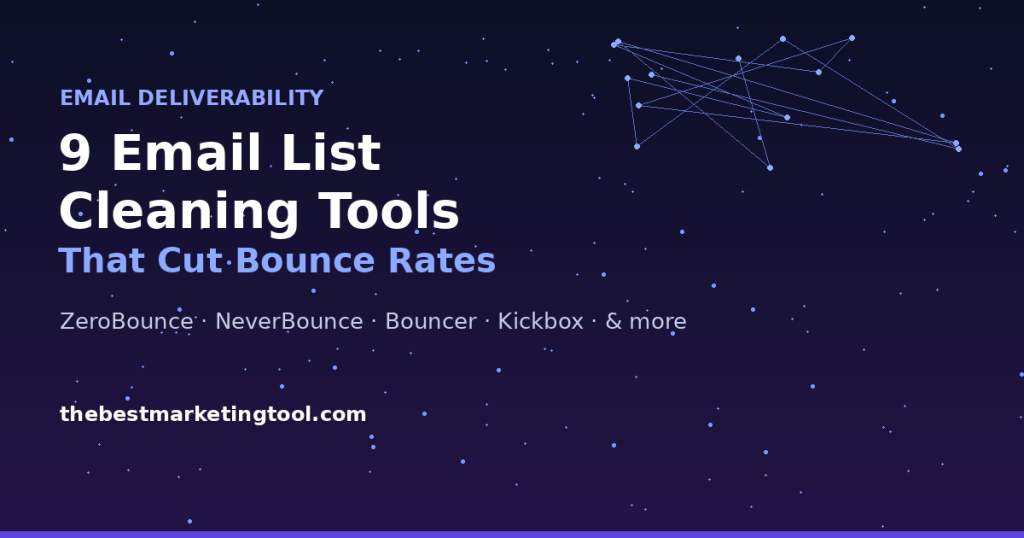 EMAIL DELIVERABILITY

9 Email List Cleaning Tools

That Cut Bounce Rates

ZeroBounce · NeverBounce · Bouncer · Kickbox · & more

thebestmarketingtool.com